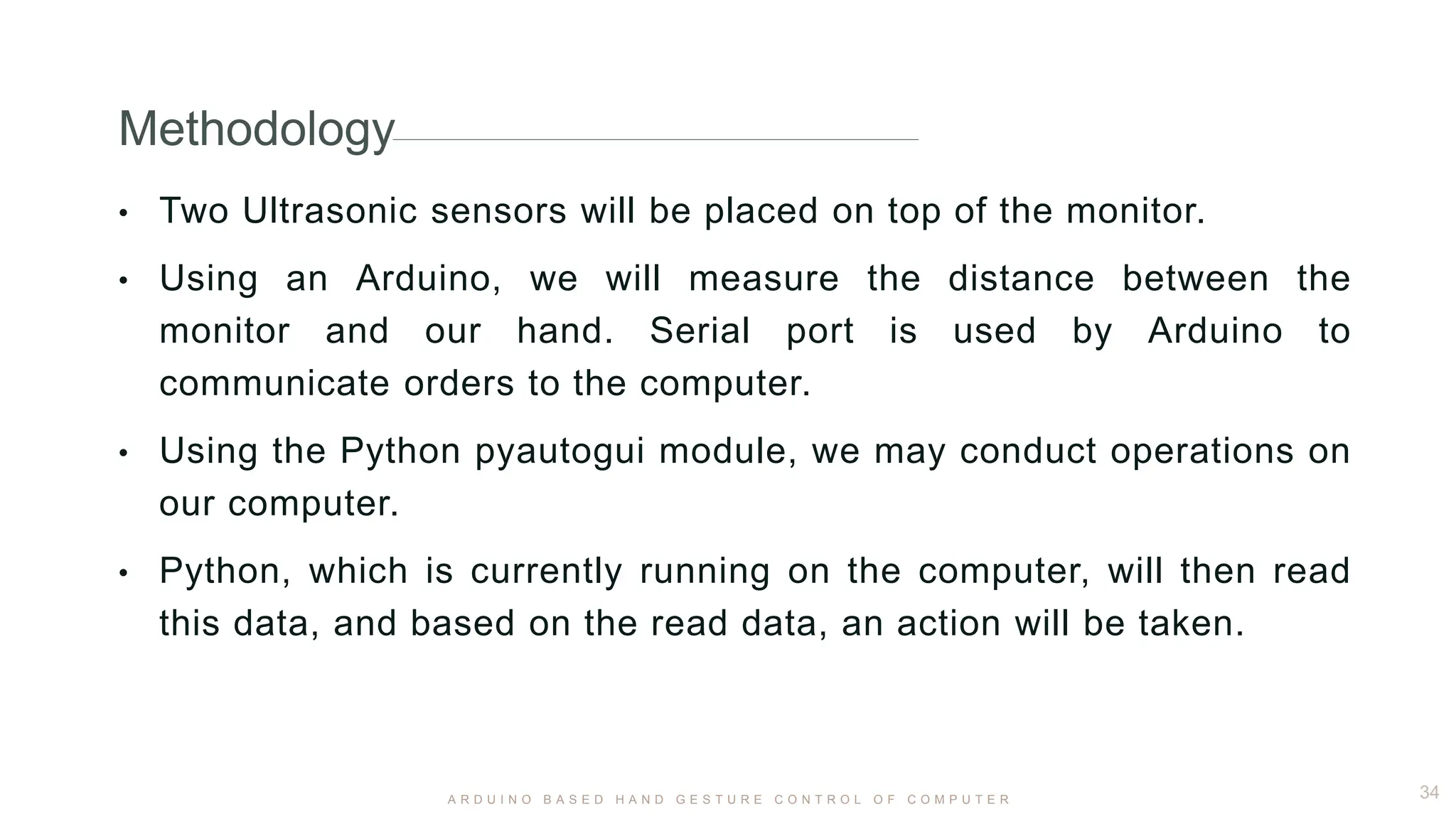 Methodology

• Two Ultrasonic sensors will be placed on top of the monitor.

• Using an Arduino, we will measure the distance between the monitor and our hand. Serial port is used by Arduino to communicate orders to the computer.

• Using the Python pyautogui module, we may conduct operations on our computer.

• Python, which is currently running on the computer, will then read this data, and based on the read data, an action will be taken.

ARDUINO BASED HAND GESTURE CONTROL OF COMPUTER

34